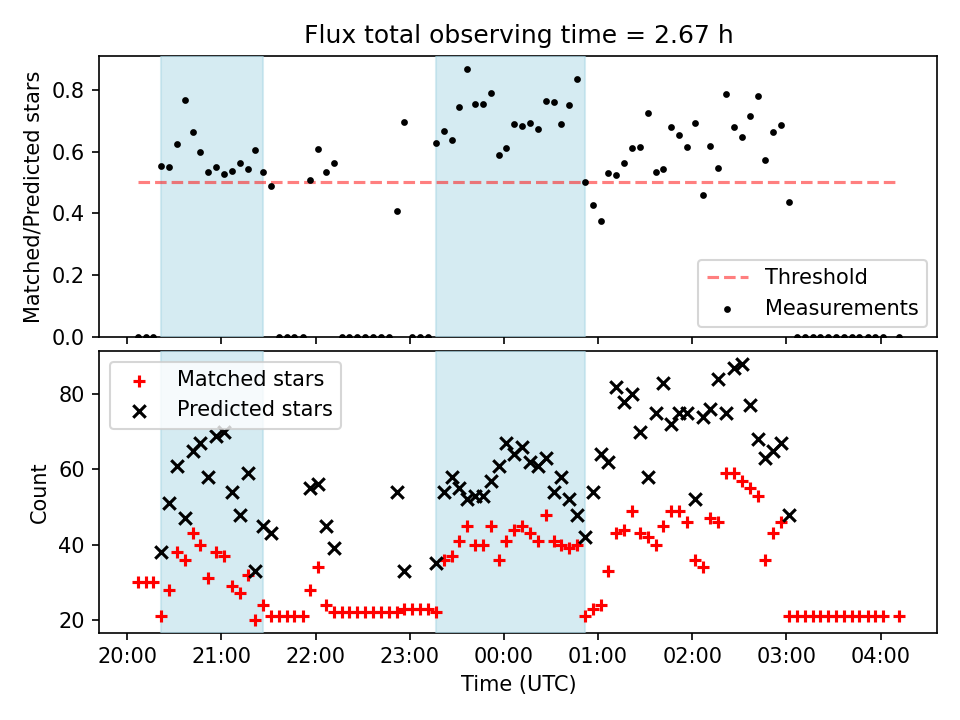 Flux total observing time = 2.67 h

Matched/Predicted stars

0.8
0.6
0.4
0.2
0.0

Threshold
Measurements

Matched stars
Predicted stars

Count

80
60
40
20

20:00 21:00 22:00 23:00 00:00 01:00 02:00 03:00 04:00

Time (UTC)